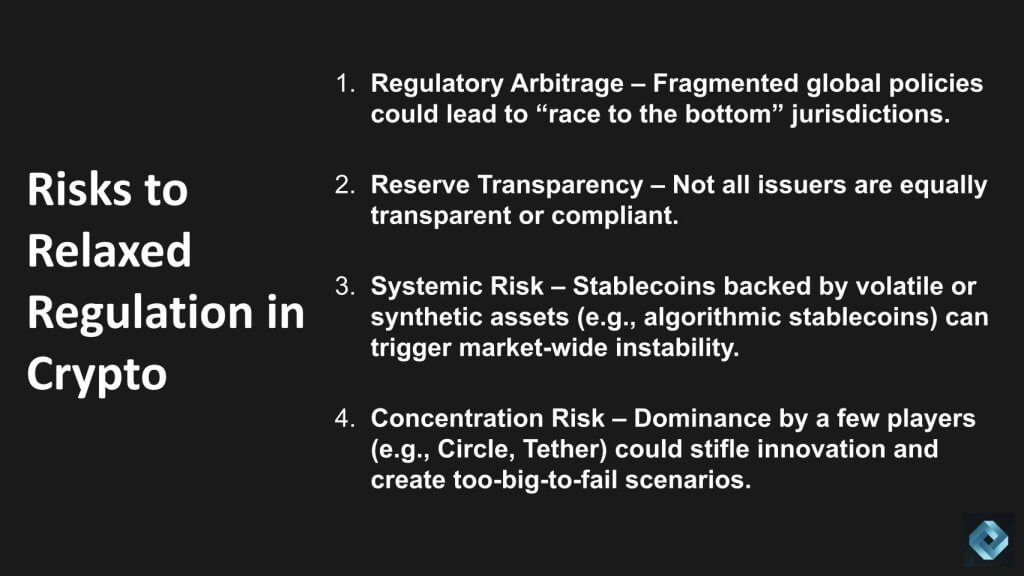 Risks to Relaxed Regulation in Crypto

1. Regulatory Arbitrage – Fragmented global policies could lead to “race to the bottom” jurisdictions.

2. Reserve Transparency – Not all issuers are equally transparent or compliant.

3. Systemic Risk – Stablecoins backed by volatile or synthetic assets (e.g., algorithmic stablecoins) can trigger market-wide instability.

4. Concentration Risk – Dominance by a few players (e.g., Circle, Tether) could stifle innovation and create too-big-to-fail scenarios.